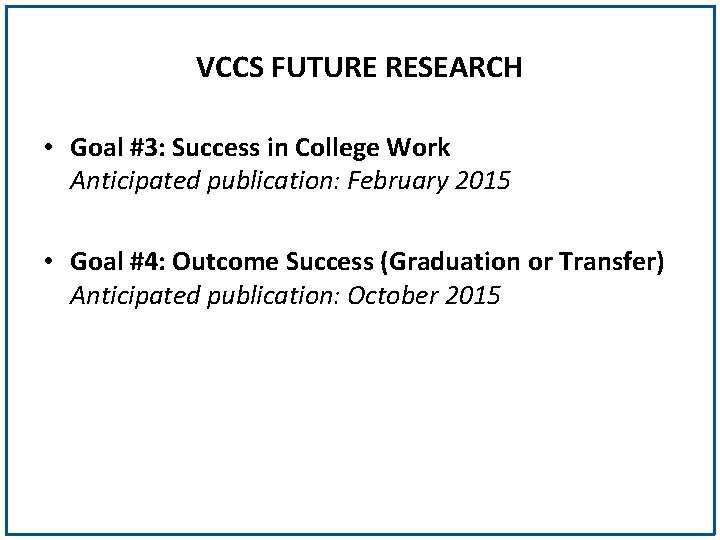 VCCS FUTURE RESEARCH

• Goal #3: Success in College Work
Anticipated publication: February 2015

• Goal #4: Outcome Success (Graduation or Transfer)
Anticipated publication: October 2015